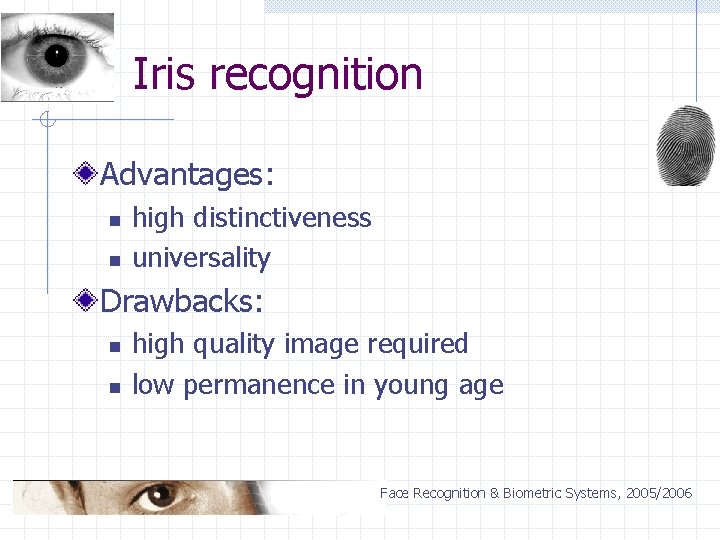 Iris recognition

Advantages:
- high distinctiveness
- universality

Drawbacks:
- high quality image required
- low permanence in young age

Face Recognition & Biometric Systems, 2005/2006